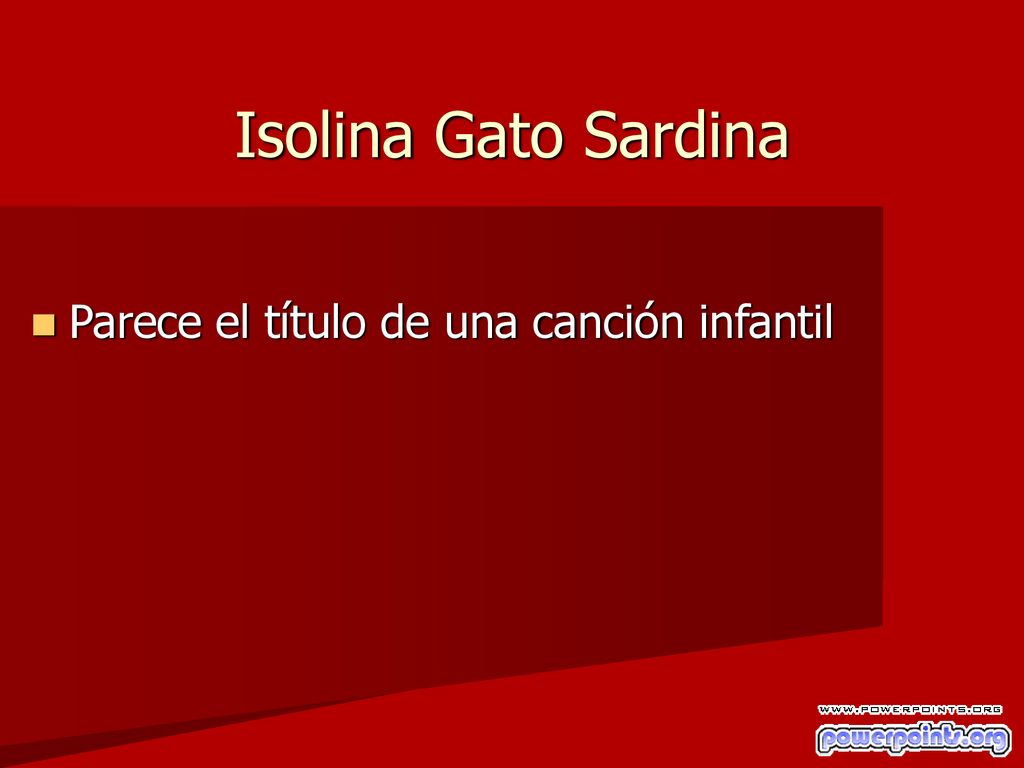 Isolina Gato Sardina

Parece el título de una canción infantil

WWW.POWERPOINTS.ORG
powerpoints.org